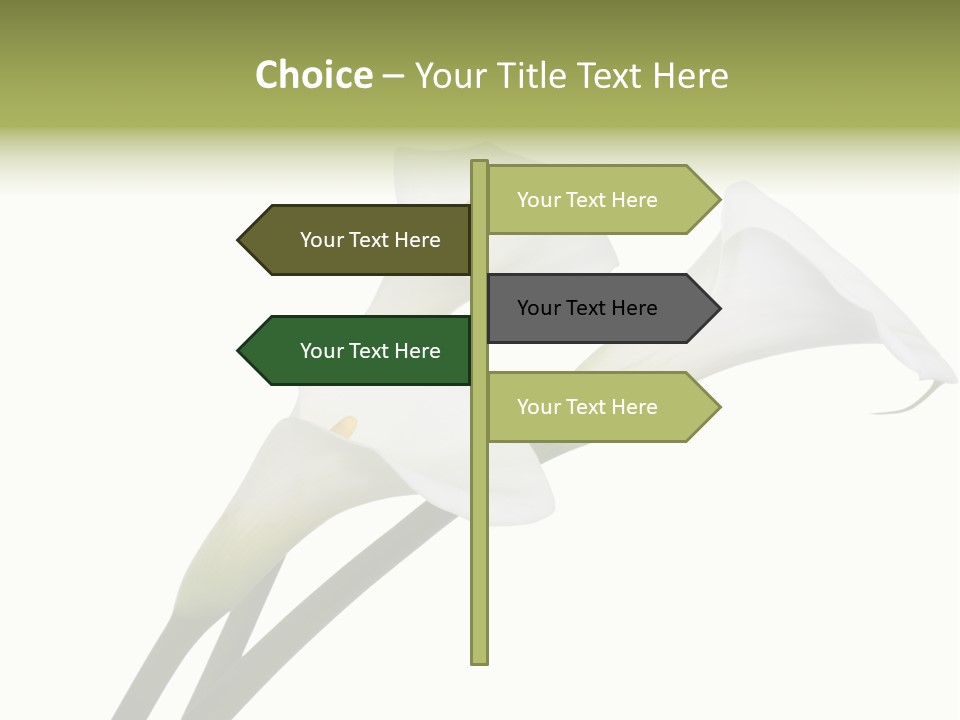 Choice – Your Title Text Here

Your Text Here

Your Text Here

Your Text Here

Your Text Here

Your Text Here